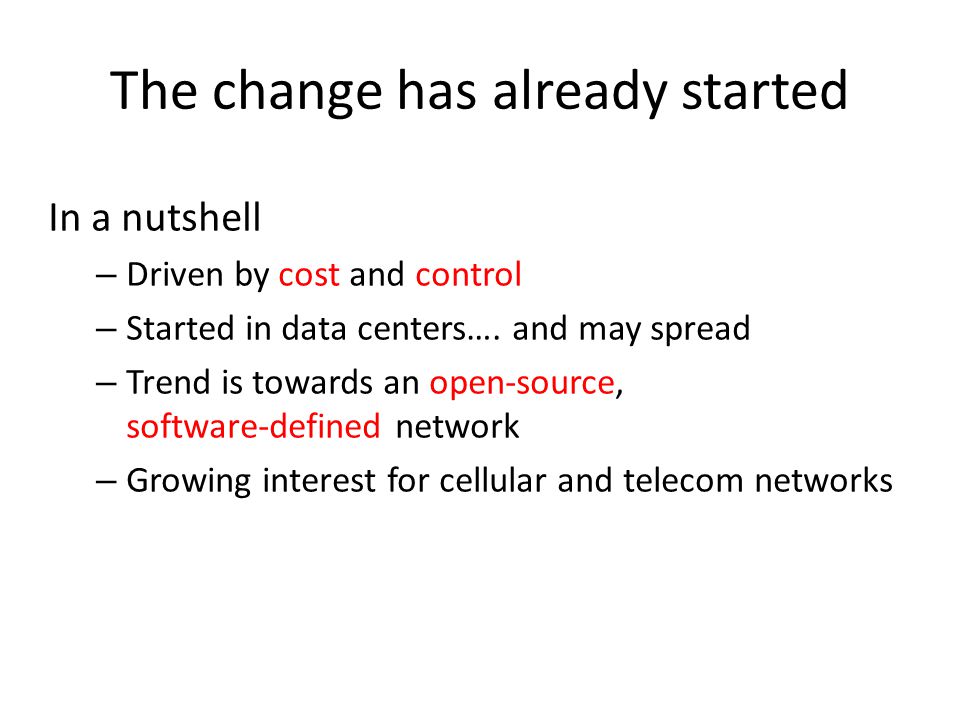 The change has already started

In a nutshell

– Driven by cost and control

– Started in data centers…. and may spread

– Trend is towards an open-source, software-defined network

– Growing interest for cellular and telecom networks